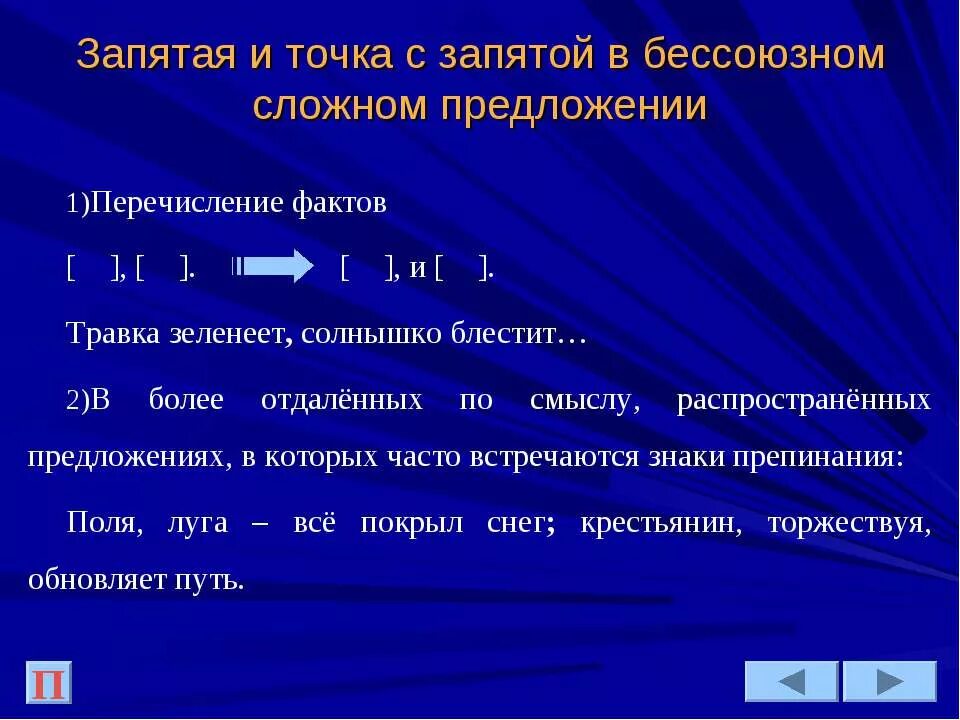 Запятая и точка с запятой в бессоюзном сложном предложении

1)Перечисление фактов

[ ], [ ]. [ ], и [ ].

Травка зеленеет, солнышко блестит…

2)В более отдалённых по смыслу, распространённых предложениях, в которых часто встречаются знаки препинания:

Поля, луга – всё покрыл снег; крестьянин, торжествуя, обновляет путь.

П